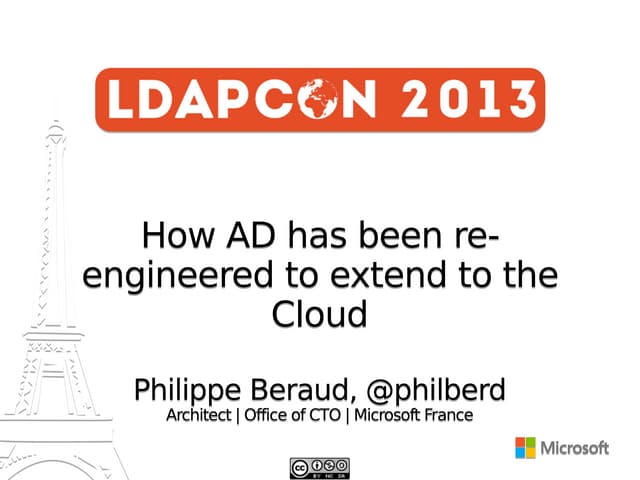 LDAPCON 2013

How AD has been re-engineered to extend to the Cloud

Philippe Beraud, @philberd
Architect | Office of CTO | Microsoft France

Microsoft

BY NC SA